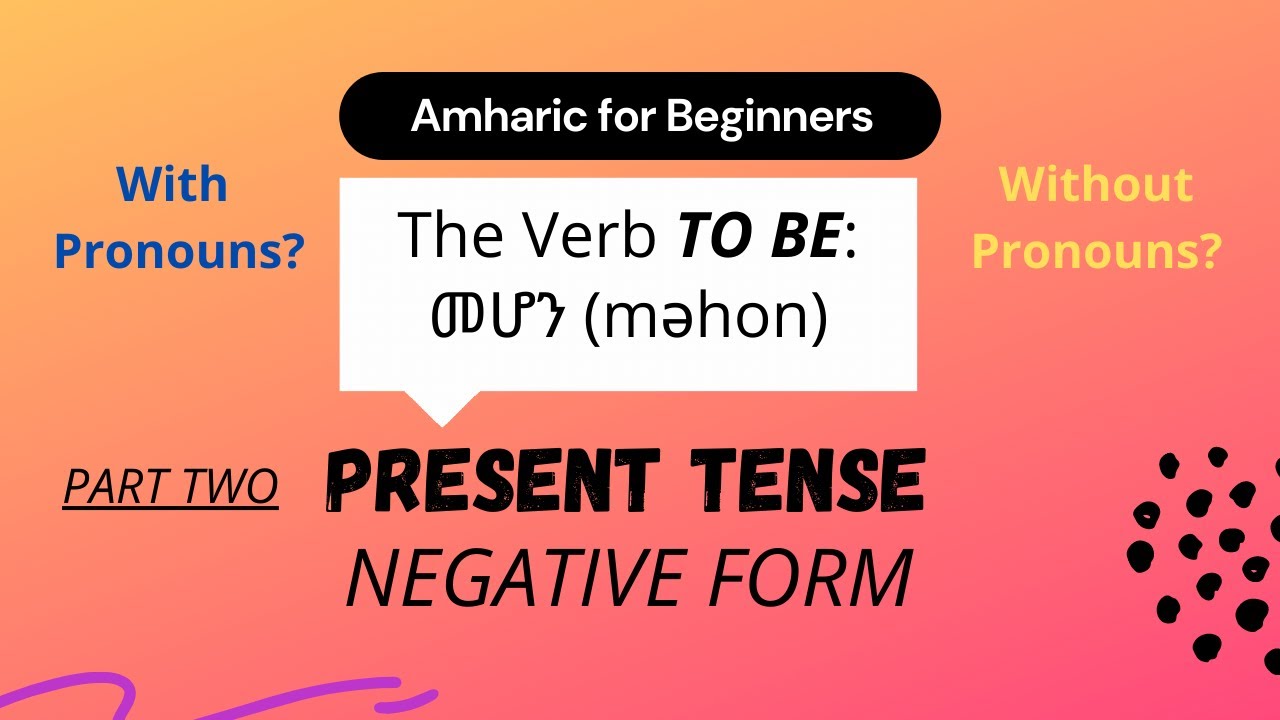 Amharic for Beginners

With Pronouns?

The Verb TO BE: መሆን (məhon)

Without Pronouns?

PART TWO

PRESENT TENSE

NEGATIVE FORM